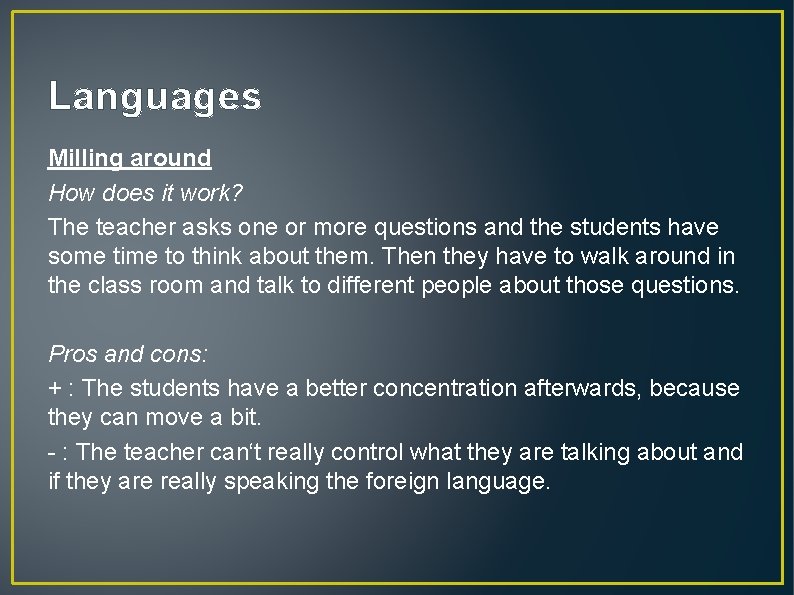 Languages

Milling around

How does it work?

The teacher asks one or more questions and the students have some time to think about them. Then they have to walk around in the class room and talk to different people about those questions.

Pros and cons:

+ : The students have a better concentration afterwards, because they can move a bit.

- : The teacher can‘t really control what they are talking about and if they are really speaking the foreign language.